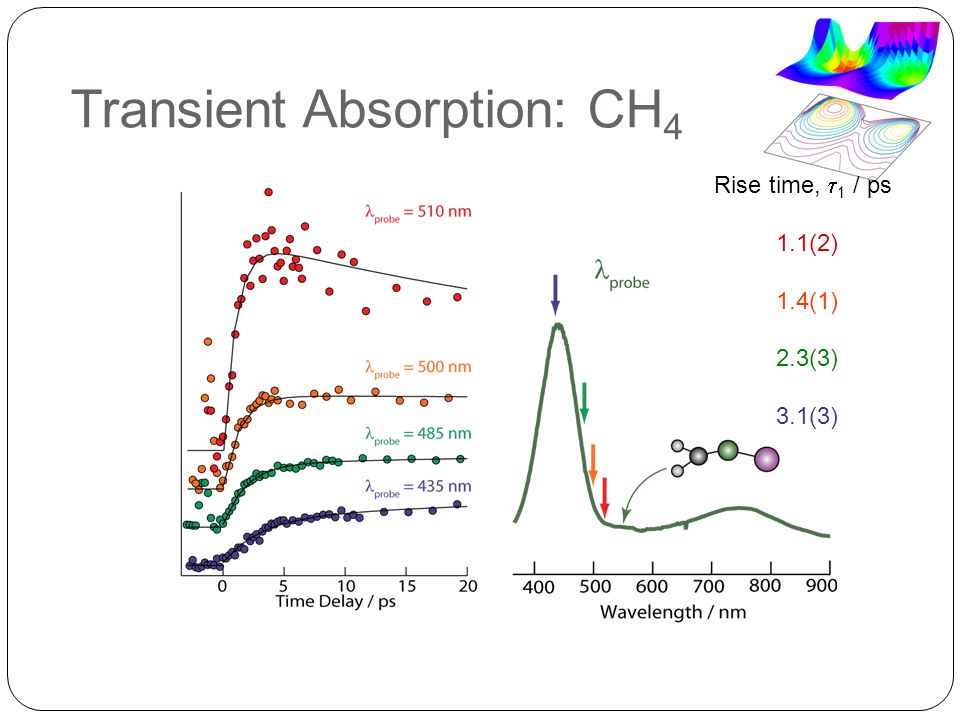 Transient Absorption: $CH_4$

Rise time, $\tau_1$ / ps

1.1(2)

1.4(1)

2.3(3)

3.1(3)

$\lambda_{probe}$ = 510 nm

$\lambda_{probe}$ = 500 nm

$\lambda_{probe}$ = 485 nm

$\lambda_{probe}$ = 435 nm

0 5 10 15 20

Time Delay / ps

$\lambda_{probe}$

400 500 600 700 800 900

Wavelength / nm